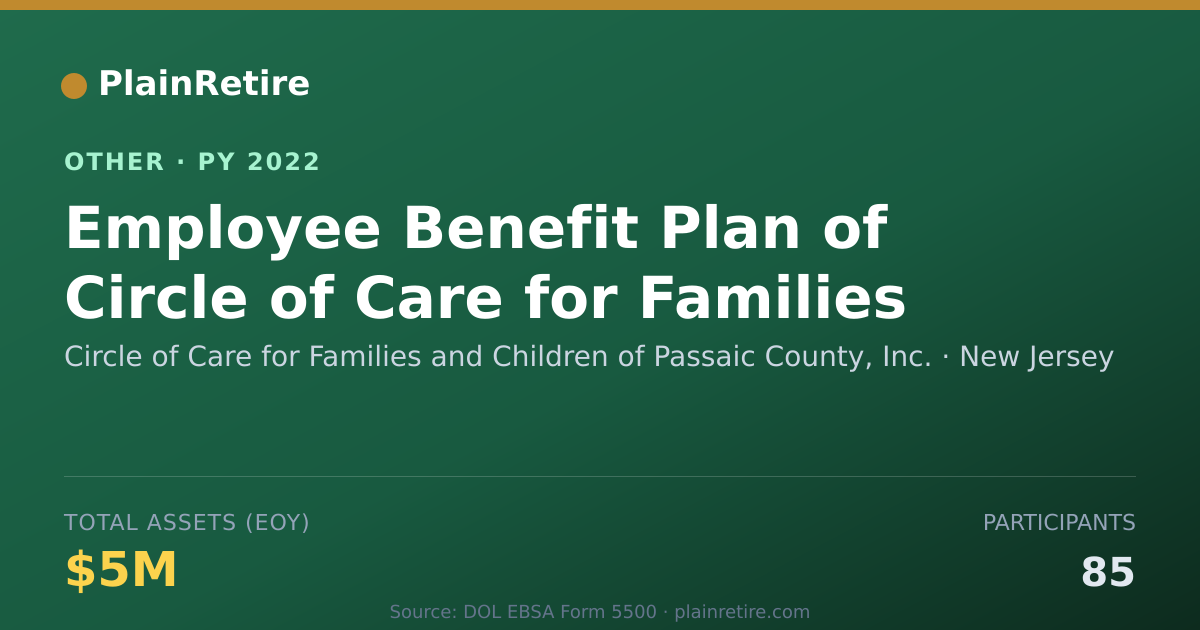 PlainRetire

OTHER · PY 2022

Employee Benefit Plan of Circle of Care for Families

Circle of Care for Families and Children of Passaic County, Inc. · New Jersey

TOTAL ASSETS (EOY)

$5M

PARTICIPANTS

85

Source: DOL EBSA Form 5500 · plainretire.com